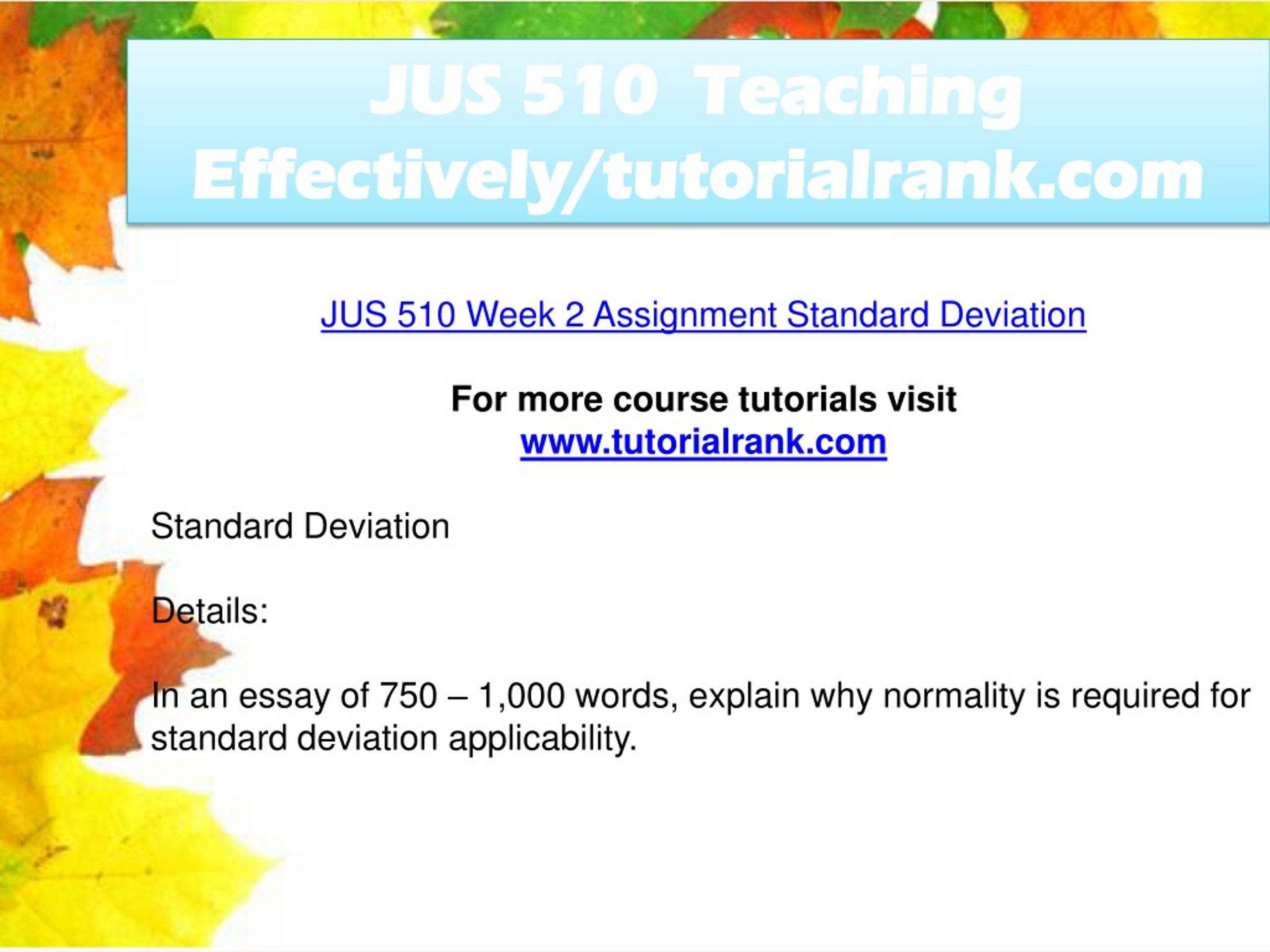 JUS 510 Teaching Effectively/tutorialrank.com

JUS 510 Week 2 Assignment Standard Deviation

For more course tutorials visit
www.tutorialrank.com

Standard Deviation

Details:

In an essay of 750 – 1,000 words, explain why normality is required for standard deviation applicability.